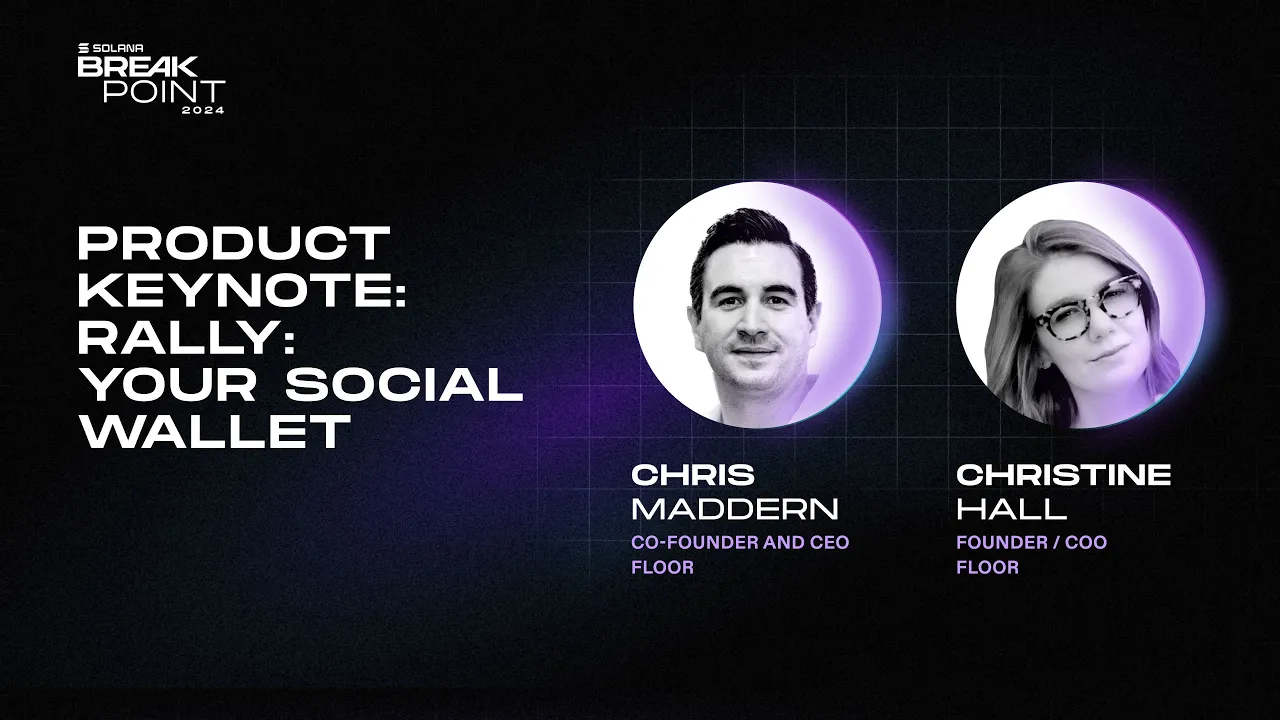 SOLANA
BREAK
POINT
2024

PRODUCT KEYNOTE: RALLY: YOUR SOCIAL WALLET

CHRIS
MADDERN
CO-FOUNDER AND CEO
FLOOR

CHRISTINE
HALL
FOUNDER / COO
FLOOR